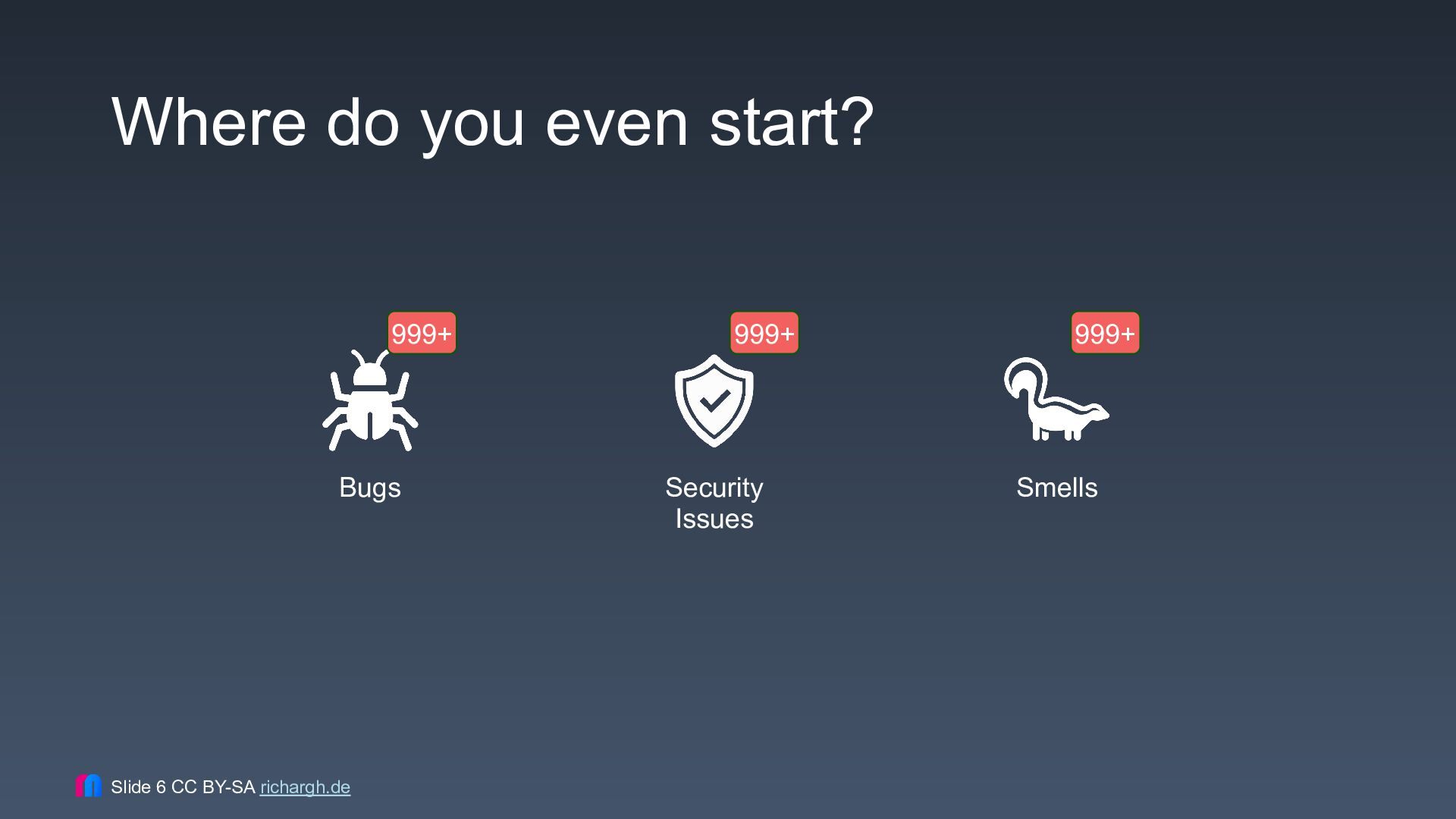 Where do you even start?

999+

Bugs

999+

Security Issues

999+

Smells

Slide 6 CC BY-SA richargh.de